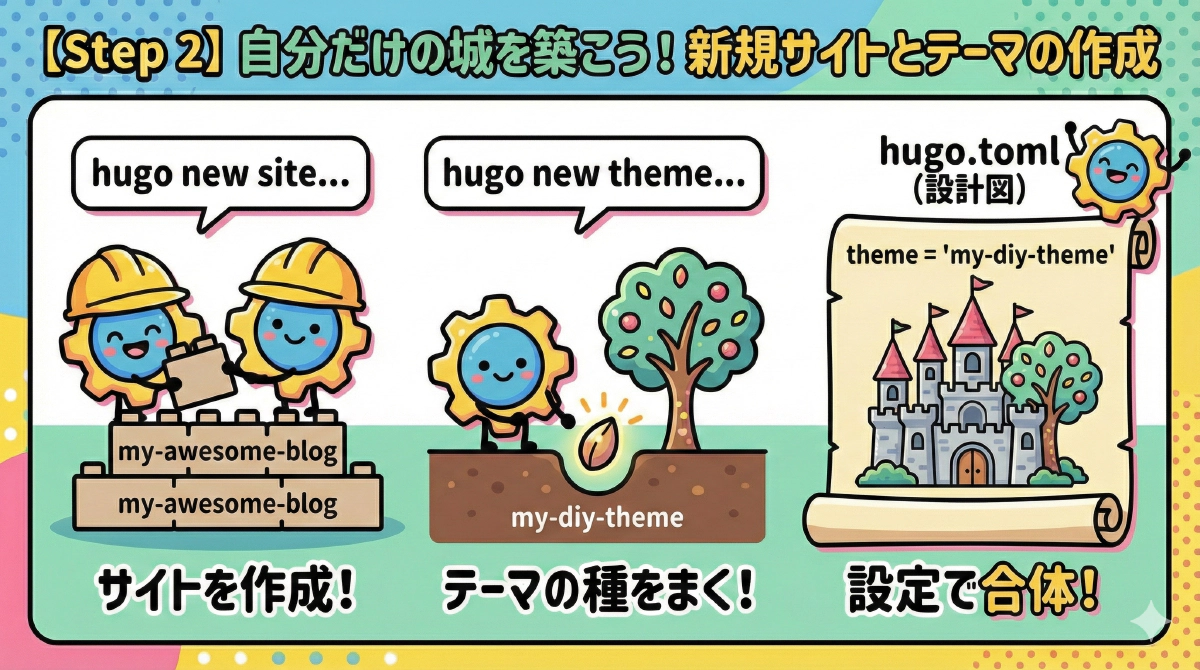 【Step 2】自分だけの城を築こう！新規サイトとテーマの作成

hugo new site...

my-awesome-blog

my-awesome-blog

サイトを作成！

hugo new theme...

my-diy-theme

テーマの種をまく！

hugo.toml
（設計図）

theme = 'my-diy-theme'

設定で合体！